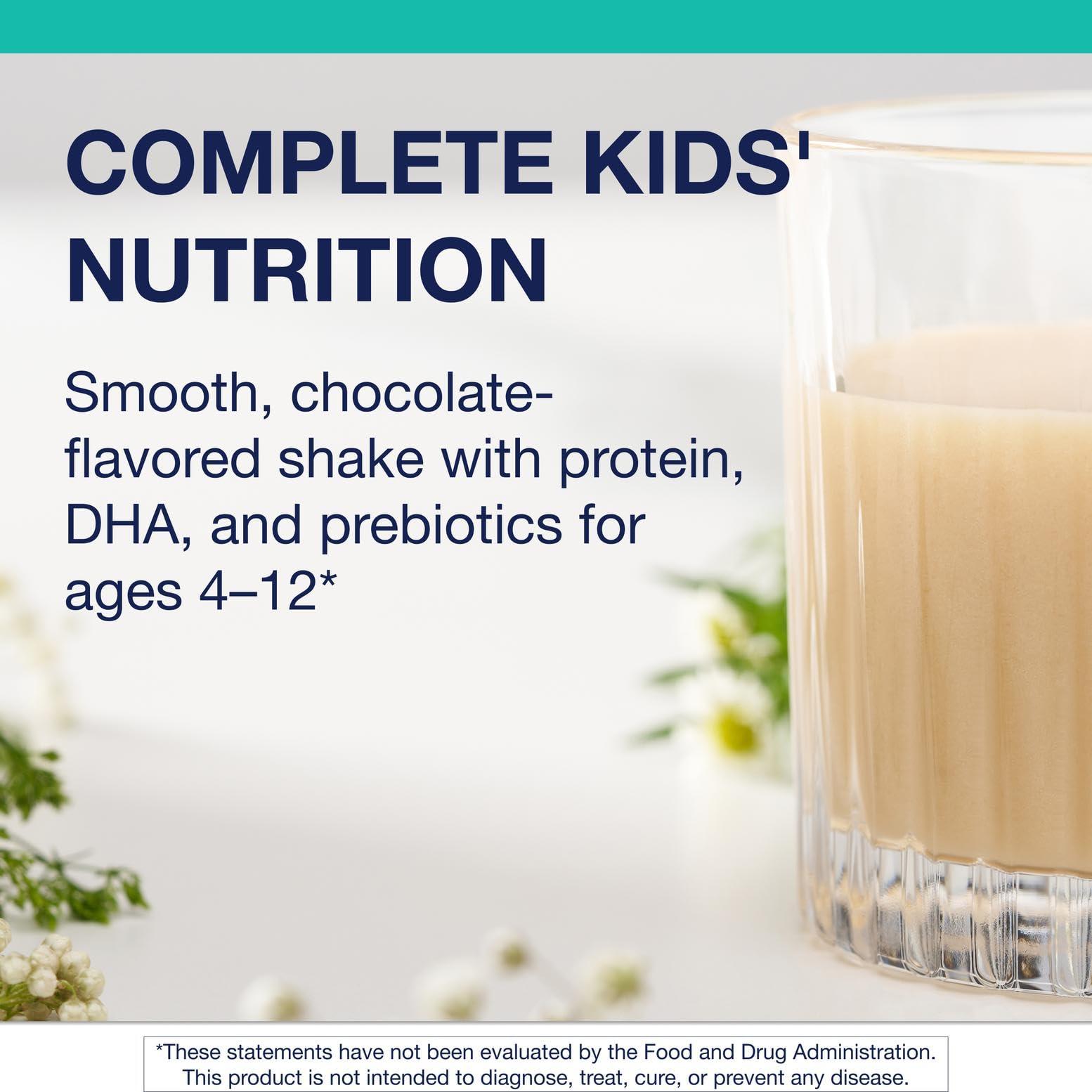 COMPLETE KIDS' NUTRITION

Smooth, chocolate-flavored shake with protein, DHA, and prebiotics for ages 4–12*

*These statements have not been evaluated by the Food and Drug Administration. This product is not intended to diagnose, treat, cure, or prevent any disease.